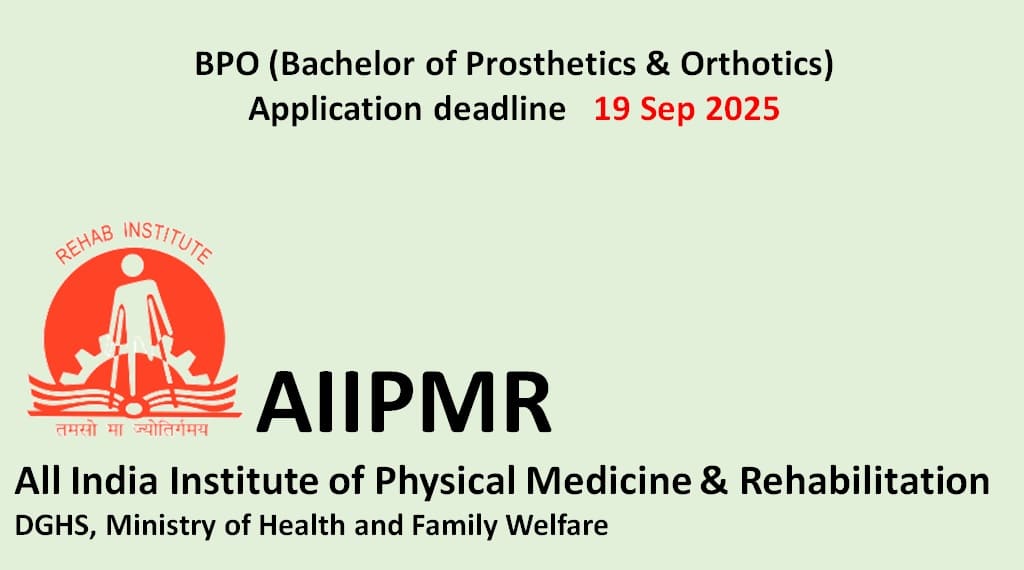 BPO (Bachelor of Prosthetics & Orthotics)
Application deadline 19 Sep 2025

REHAB INSTITUTE

तमसो मा ज्योतिर्गमय

AIIPMR

All India Institute of Physical Medicine & Rehabilitation
DGHS, Ministry of Health and Family Welfare